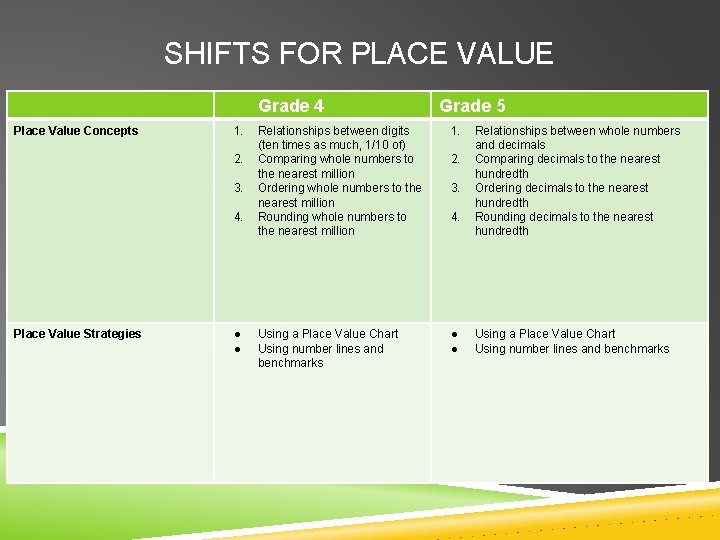 SHIFTS FOR PLACE VALUE

| | Grade 4 | Grade 5 |
|---|---|---|
| Place Value Concepts | 1. Relationships between digits (ten times as much, 1/10 of) 2. Comparing whole numbers to the nearest million 3. Ordering whole numbers to the nearest million 4. Rounding whole numbers to the nearest million | 1. Relationships between whole numbers and decimals 2. Comparing decimals to the nearest hundredth 3. Ordering decimals to the nearest hundredth 4. Rounding decimals to the nearest hundredth |
| Place Value Strategies | ● Using a Place Value Chart ● Using number lines and benchmarks | ● Using a Place Value Chart ● Using number lines and benchmarks |